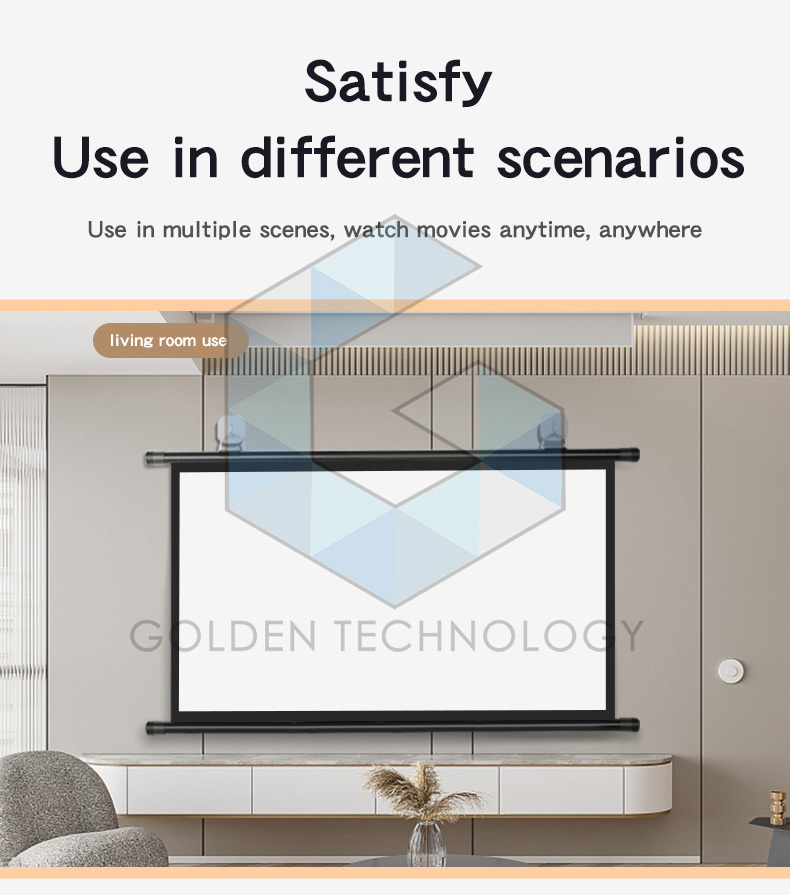 Satisfy
Use in different scenarios

Use in multiple scenes, watch movies anytime, anywhere

living room use

GOLDEN TECHNOLOGY